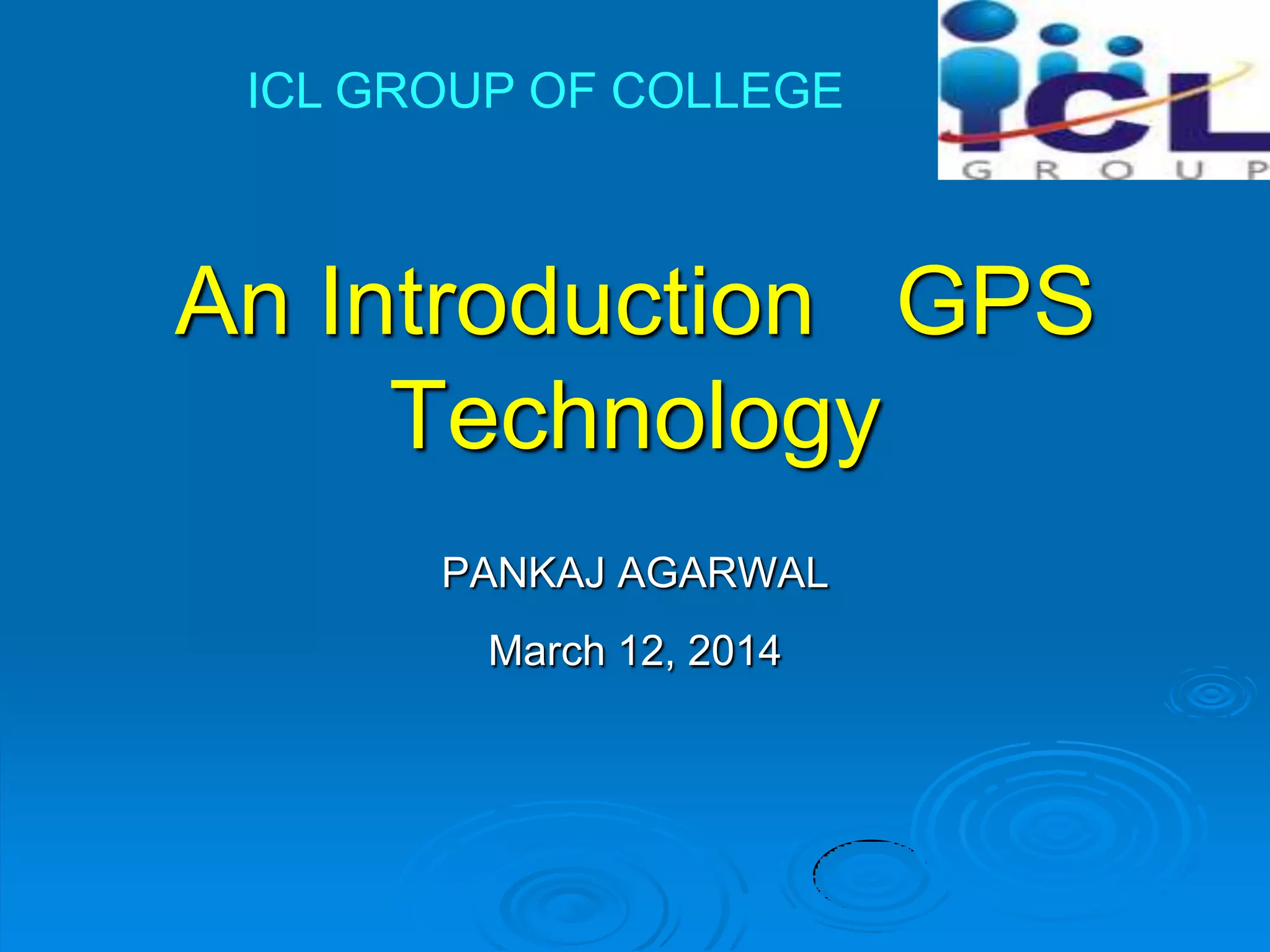 ICL GROUP OF COLLEGE

ICL
GROUP

An Introduction GPS Technology

PANKAJ AGARWAL

March 12, 2014